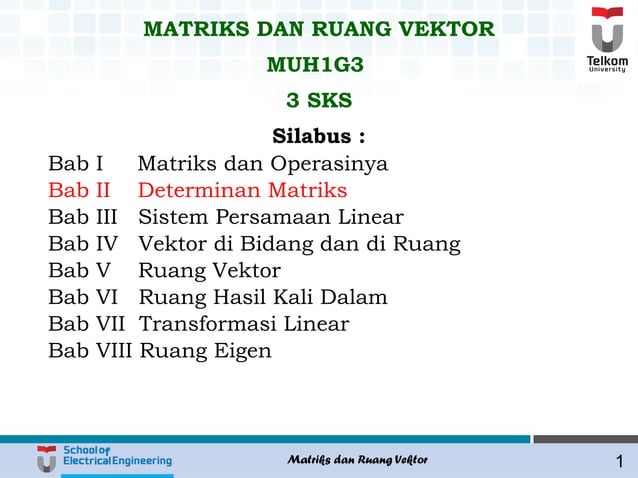 MATRIKS DAN RUANG VEKTOR
MUH1G3
3 SKS

Telkom University

Silabus :
Bab I Matriks dan Operasinya
Bab II Determinan Matriks
Bab III Sistem Persamaan Linear
Bab IV Vektor di Bidang dan di Ruang
Bab V Ruang Vektor
Bab VI Ruang Hasil Kali Dalam
Bab VII Transformasi Linear
Bab VIII Ruang Eigen

School of Electrical Engineering

Matriks dan Ruang Vektor

1